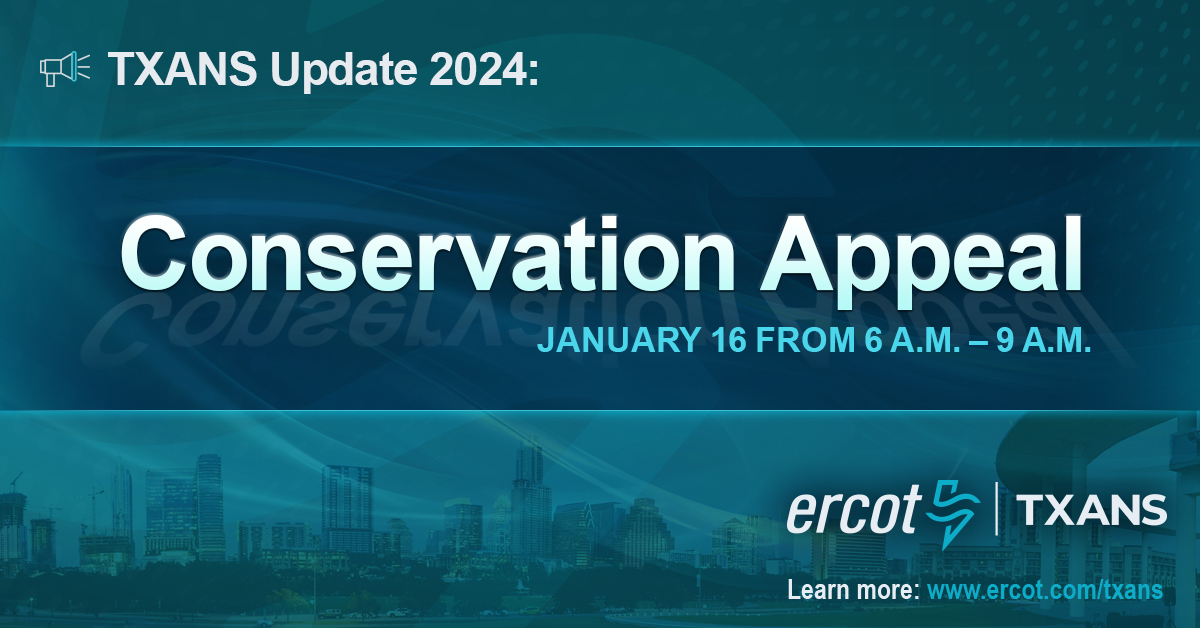 TXANS Update 2024:

Conservation Appeal

JANUARY 16 FROM 6 A.M. – 9 A.M.

ercot | TXANS

Learn more: www.ercot.com/txans